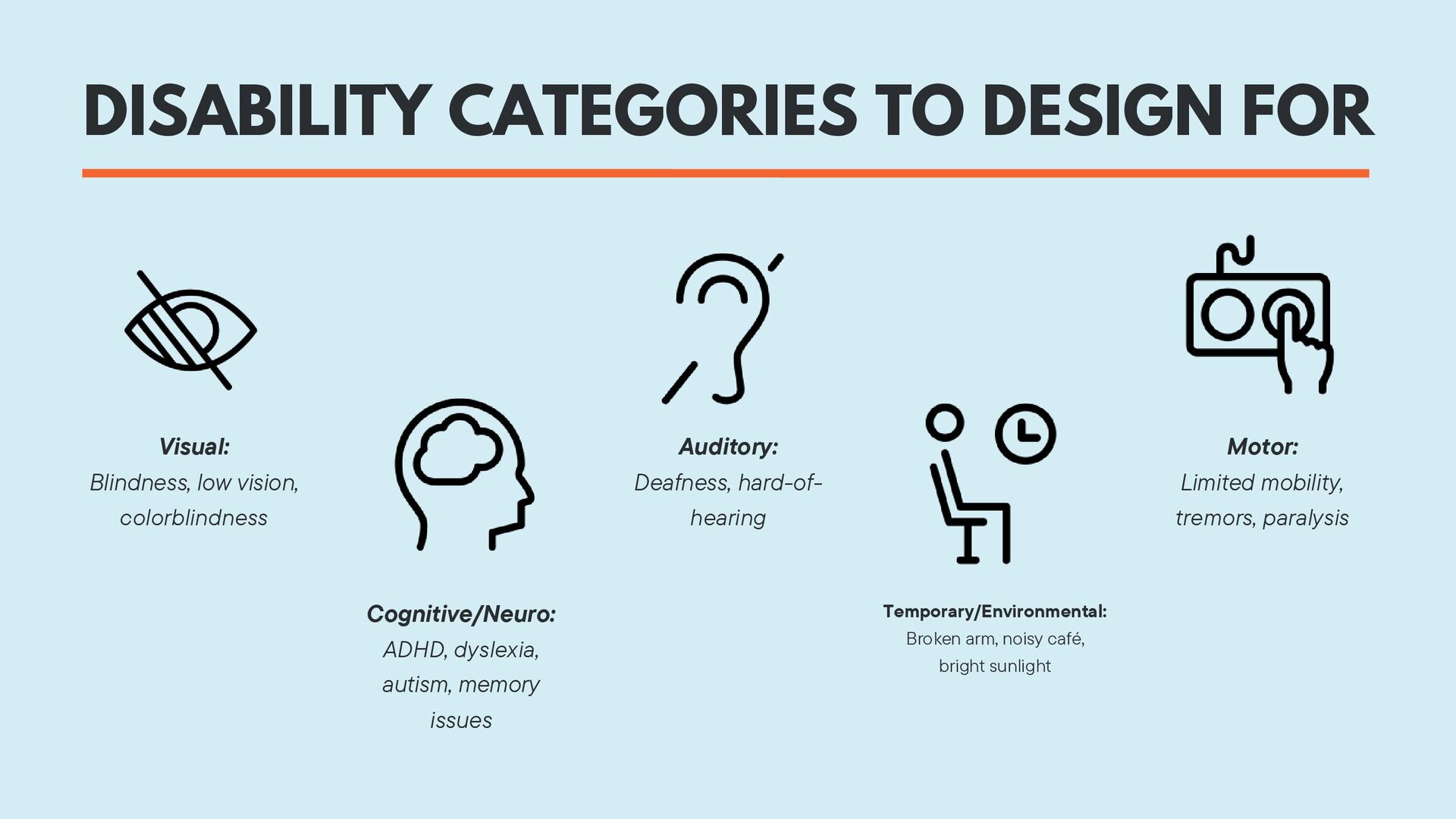 DISABILITY CATEGORIES TO DESIGN FOR

Visual:
Blindness, low vision, colorblindness

Cognitive/Neuro:
ADHD, dyslexia, autism, memory issues

Auditory:
Deafness, hard-of-hearing

Temporary/Environmental:
Broken arm, noisy café, bright sunlight

Motor:
Limited mobility, tremors, paralysis